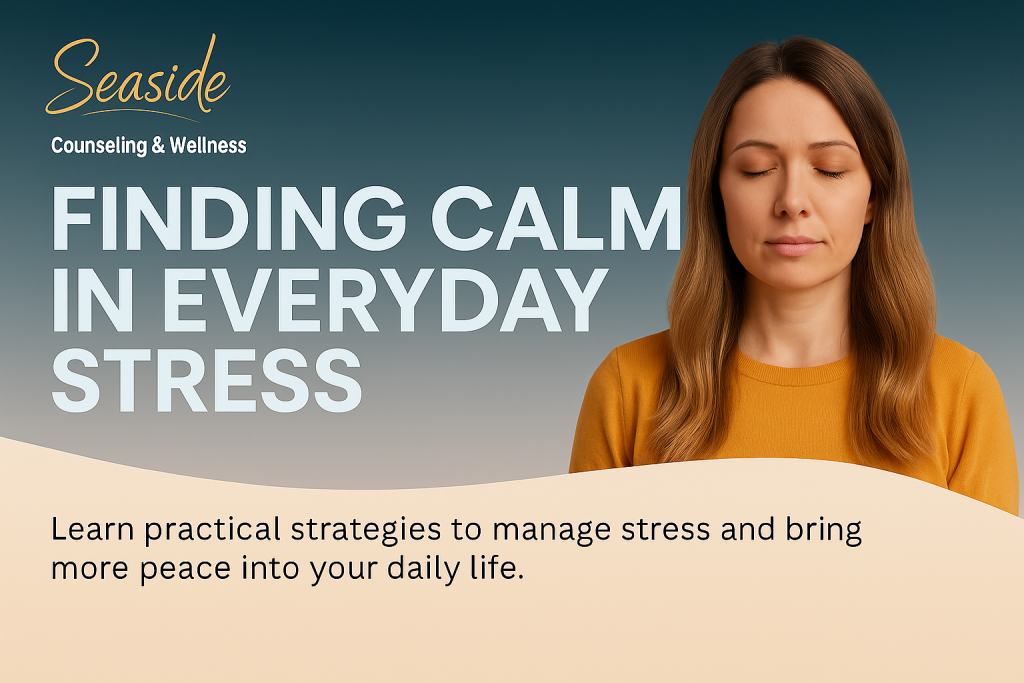 Seaside
Counseling & Wellness

FINDING CALM IN EVERYDAY STRESS

Learn practical strategies to manage stress and bring more peace into your daily life.